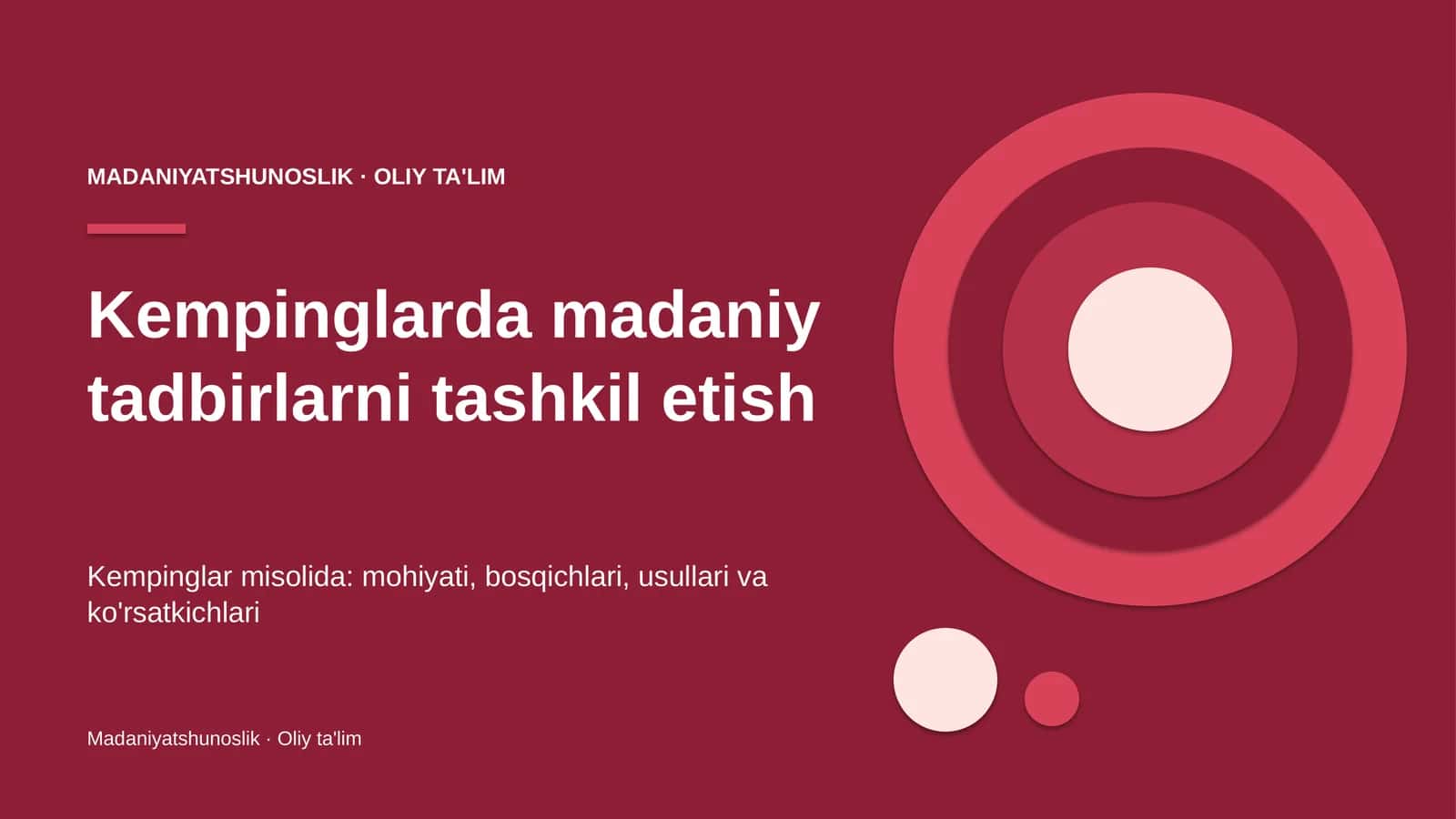 MADANIYATSHUNOSLIK · OLIY TA'LIM

Kempinglarda madaniy tadbirlarni tashkil etish

Kempinglar misolida: mohiyati, bosqichlari, usullari va ko'rsatkichlari

Madaniyatshunoslik · Oliy ta'lim